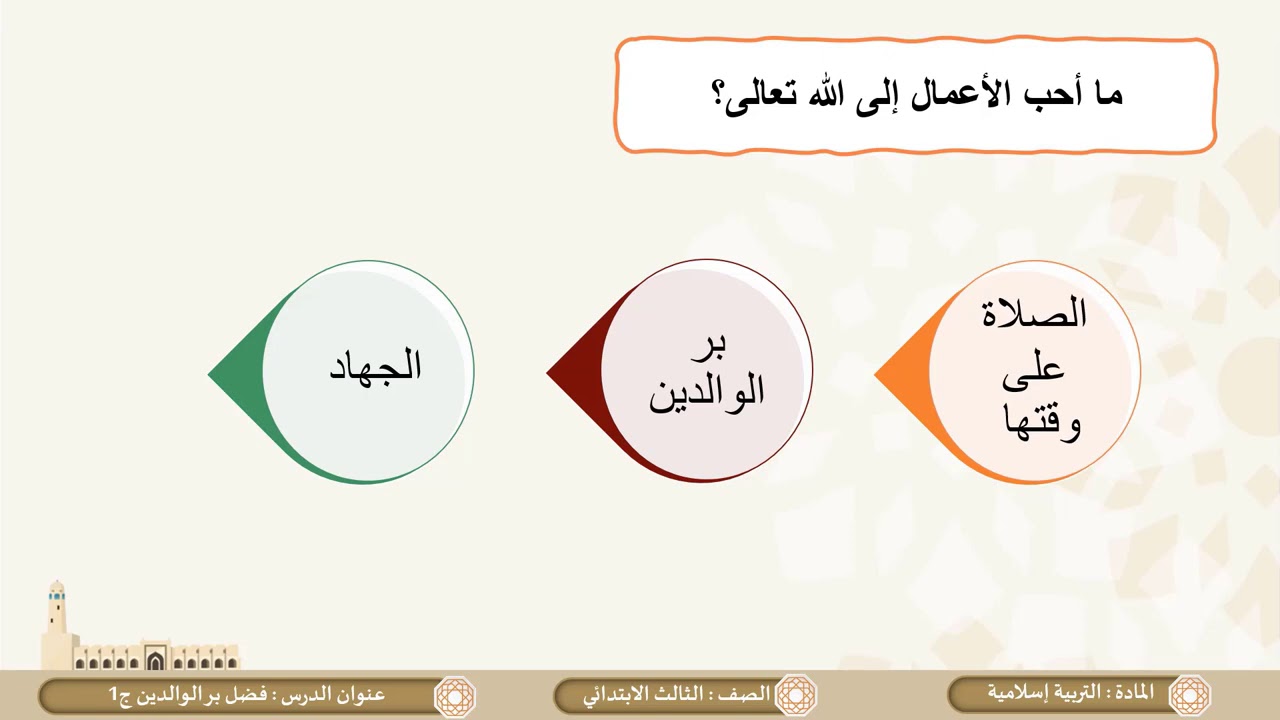 ما أحب الأعمال إلى الله تعالى؟

الصلاة على وقتها

بر الوالدين

الجهاد

المادة : التربية إسلامية

الصف : الثالث الابتدائي

عنوان الدرس : فضل بر الوالدين ج1